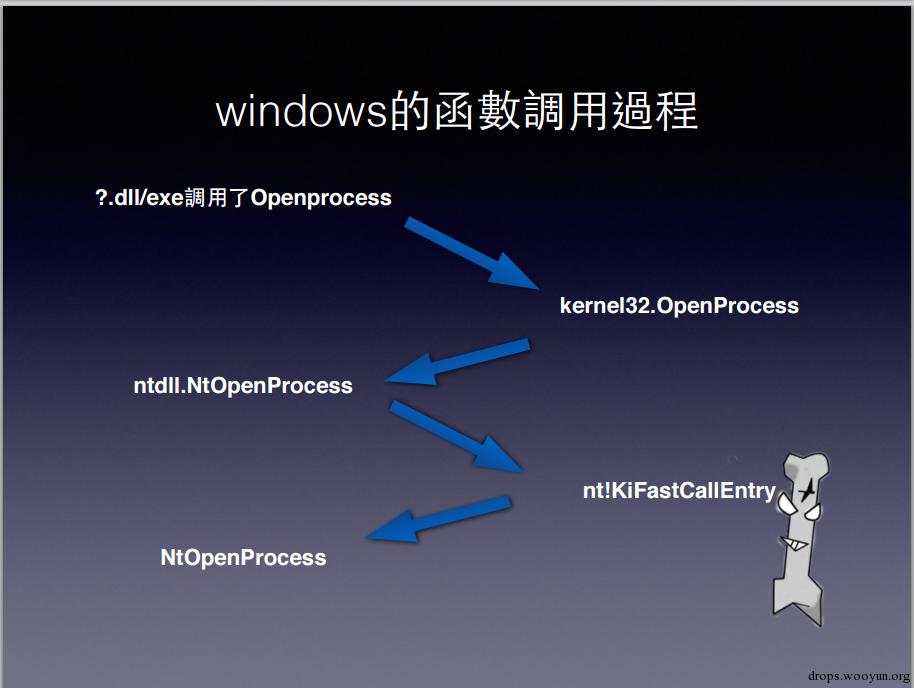 windows的函數調用過程

?.dll/exe調用了Openprocess

kernel32.OpenProcess

ntdll.NtOpenProcess

nt!KiFastCallEntry

NtOpenProcess

drops.wooyun.org